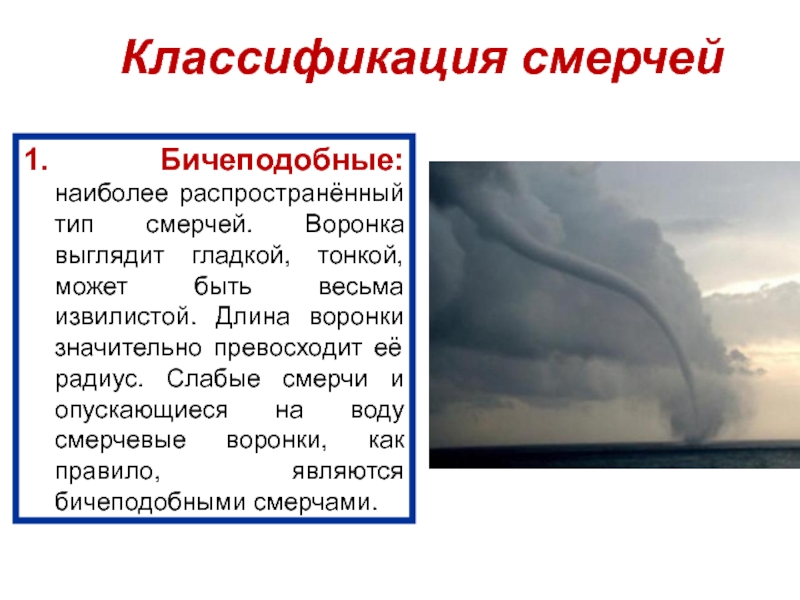 Классификация смерчей

1. Бичеподобные: наиболее распространённый тип смерчей. Воронка выглядит гладкой, тонкой, может быть весьма извилистой. Длина воронки значительно превосходит её радиус. Слабые смерчи и опускающиеся на воду смерчевые воронки, как правило, являются бичеподобными смерчами.